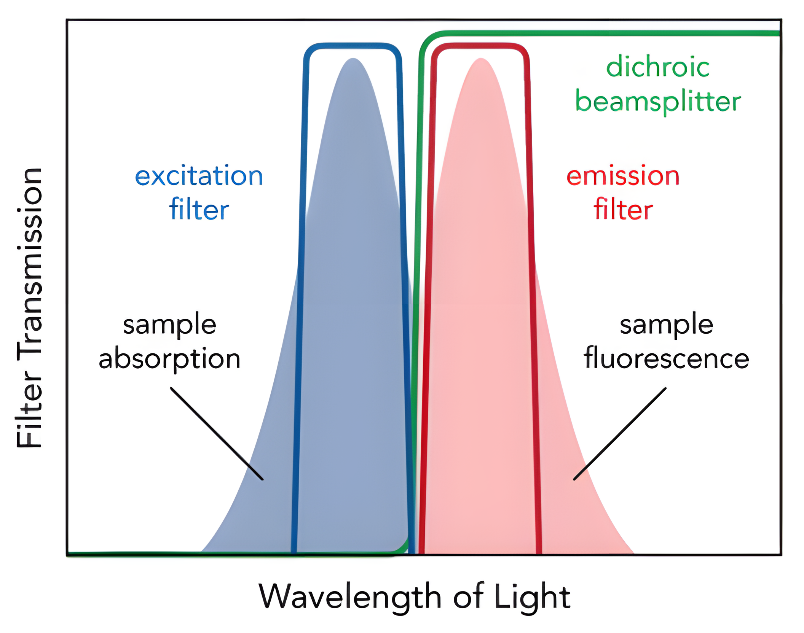 Filter Transmission

dichroic beamsplitter

excitation filter

emission filter

sample absorption

sample fluorescence

Wavelength of Light